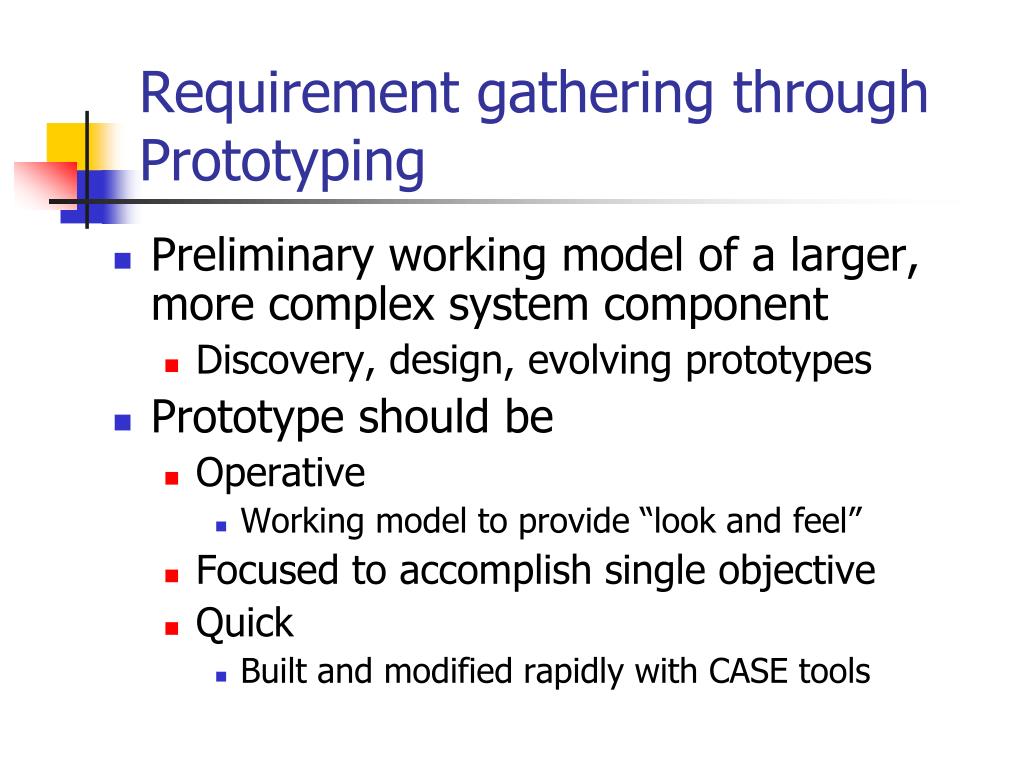 Requirement gathering through Prototyping

- Preliminary working model of a larger, more complex system component
  - Discovery, design, evolving prototypes
- Prototype should be
  - Operative
    - Working model to provide “look and feel”
  - Focused to accomplish single objective
  - Quick
    - Built and modified rapidly with CASE tools